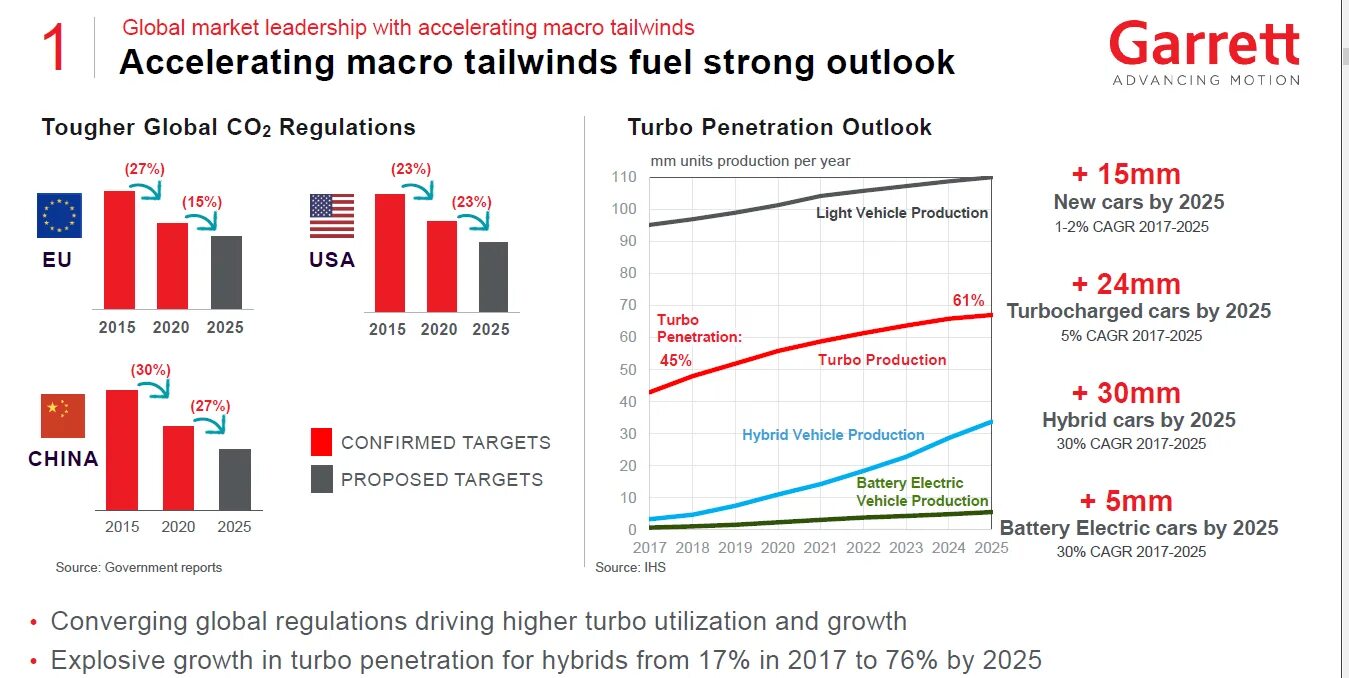 1 Global market leadership with accelerating macro tailwinds
Accelerating macro tailwinds fuel strong outlook

Garrett
ADVANCING MOTION

Tougher Global $CO_2$ Regulations

EU
(27%)
(15%)
2015 2020 2025

USA
(23%)
(23%)
2015 2020 2025

CHINA
(30%)
(27%)
2015 2020 2025

CONFIRMED TARGETS
PROPOSED TARGETS

Source: Government reports

Turbo Penetration Outlook

mm units production per year

110
100
90
80
70
60
50
40
30
20
10
0

Light Vehicle Production
Turbo Penetration:
45%
61%
Turbo Production
Hybrid Vehicle Production
Battery Electric Vehicle Production

2017 2018 2019 2020 2021 2022 2023 2024 2025

Source: IHS

+ 15mm
New cars by 2025
1-2% CAGR 2017-2025

+ 24mm
Turbocharged cars by 2025
5% CAGR 2017-2025

+ 30mm
Hybrid cars by 2025
30% CAGR 2017-2025

+ 5mm
Battery Electric cars by 2025
30% CAGR 2017-2025

• Converging global regulations driving higher turbo utilization and growth
• Explosive growth in turbo penetration for hybrids from 17% in 2017 to 76% by 2025